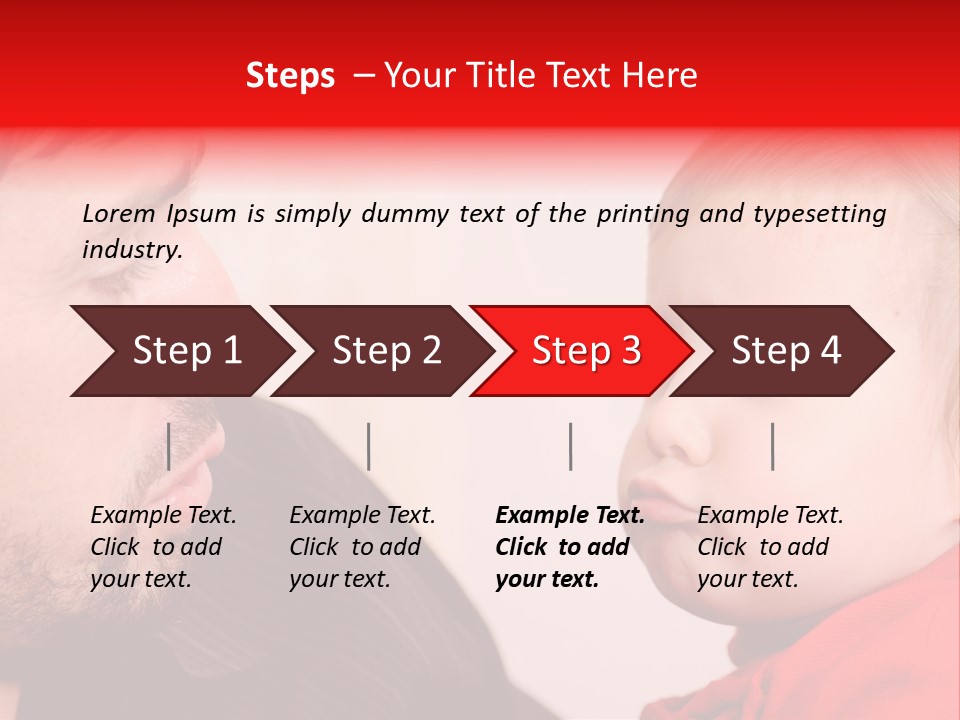 Steps – Your Title Text Here

Lorem Ipsum is simply dummy text of the printing and typesetting industry.

Step 1

Step 2

Step 3

Step 4

Example Text. Click to add your text.

Example Text. Click to add your text.

Example Text. Click to add your text.

Example Text. Click to add your text.